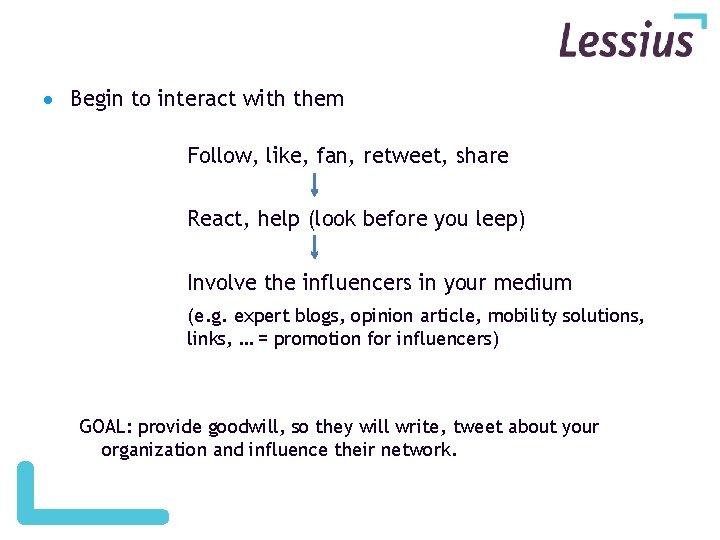 Lessius

• Begin to interact with them

Follow, like, fan, retweet, share

React, help (look before you leep)

Involve the influencers in your medium

(e.g. expert blogs, opinion article, mobility solutions, links, … = promotion for influencers)

GOAL: provide goodwill, so they will write, tweet about your organization and influence their network.